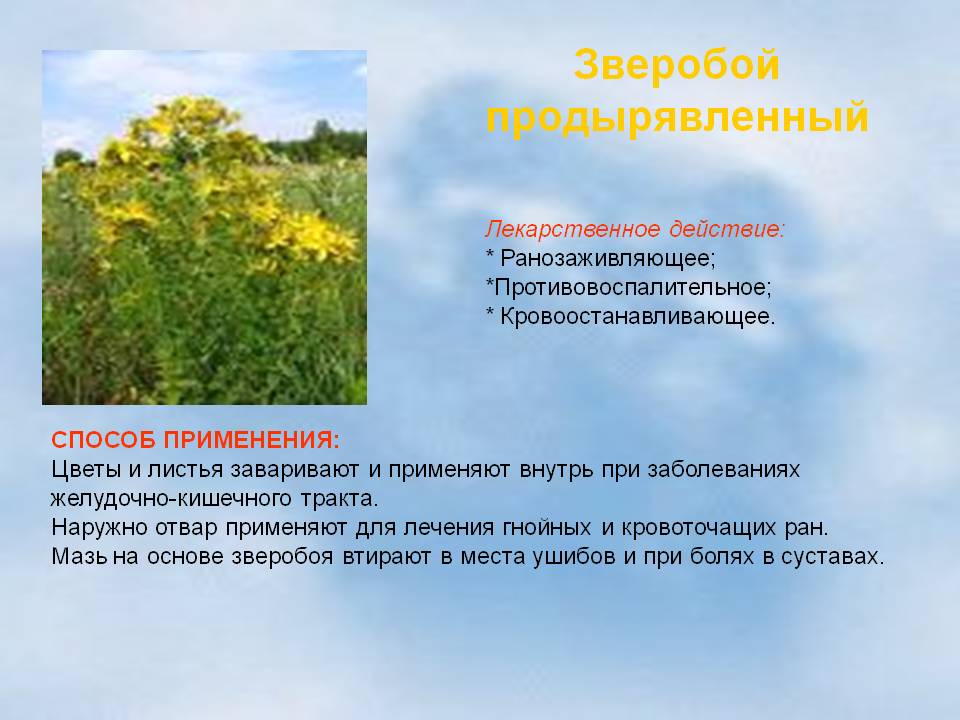 Зверобой продырявленный

Лекарственное действие:
* Ранозаживляющее;
*Противовоспалительное;
* Кровоостанавливающее.

СПОСОБ ПРИМЕНЕНИЯ:
Цветы и листья заваривают и применяют внутрь при заболеваниях желудочно-кишечного тракта.
Наружно отвар применяют для лечения гнойных и кровоточащих ран.
Мазь на основе зверобоя втирают в места ушибов и при болях в суставах.